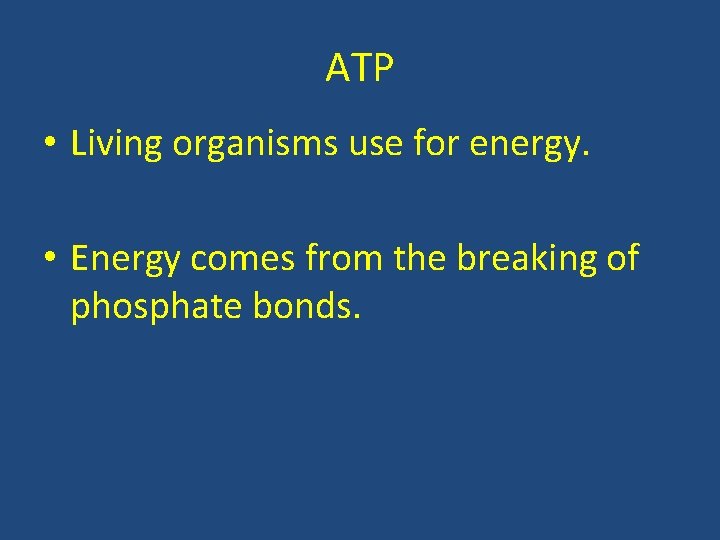 ATP

• Living organisms use for energy.

• Energy comes from the breaking of phosphate bonds.